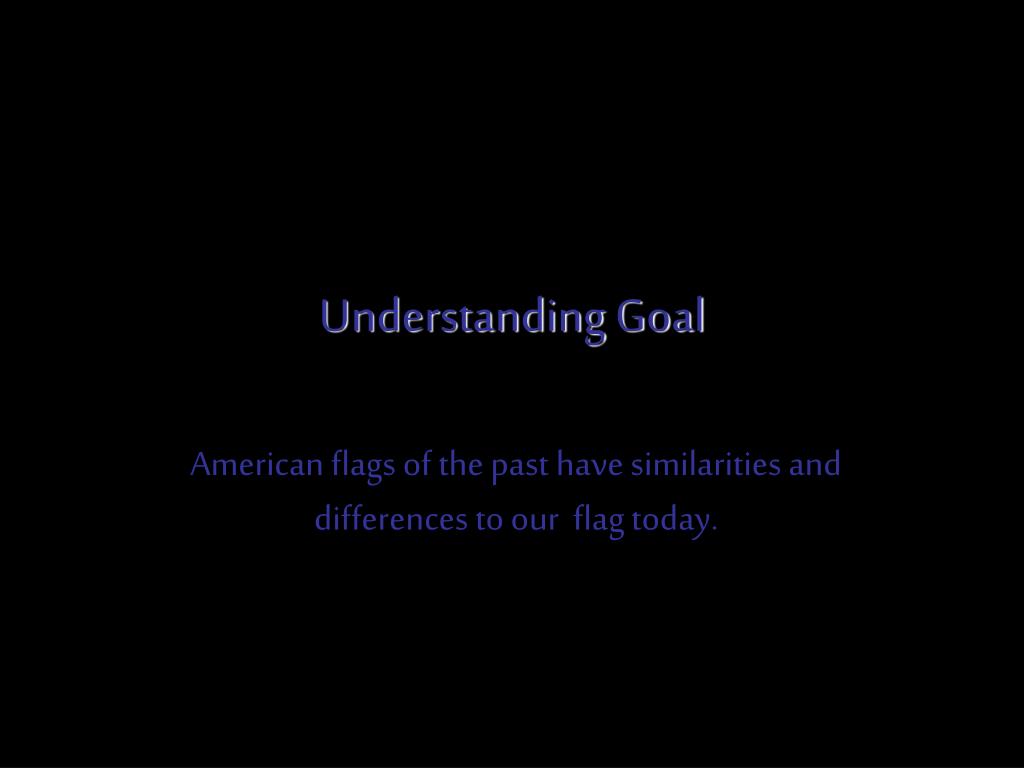 Understanding Goal

American flags of the past have similarities and differences to our  flag today.